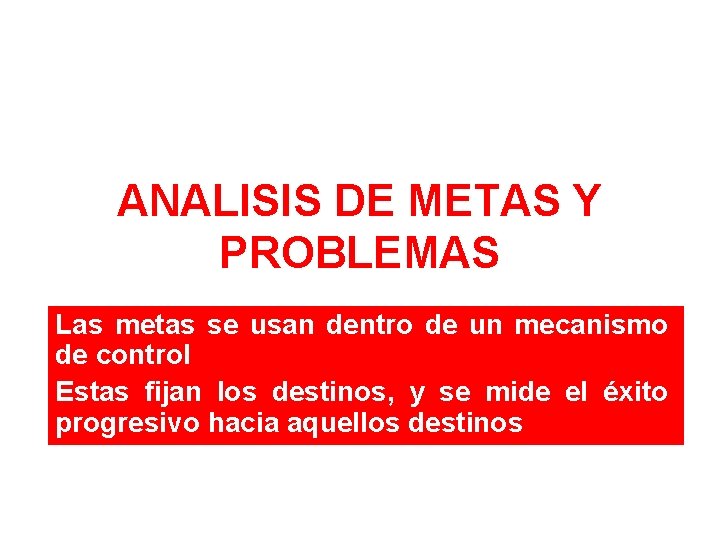 ANALISIS DE METAS Y PROBLEMAS

Las metas se usan dentro de un mecanismo de control

Estas fijan los destinos, y se mide el éxito progresivo hacia aquellos destinos